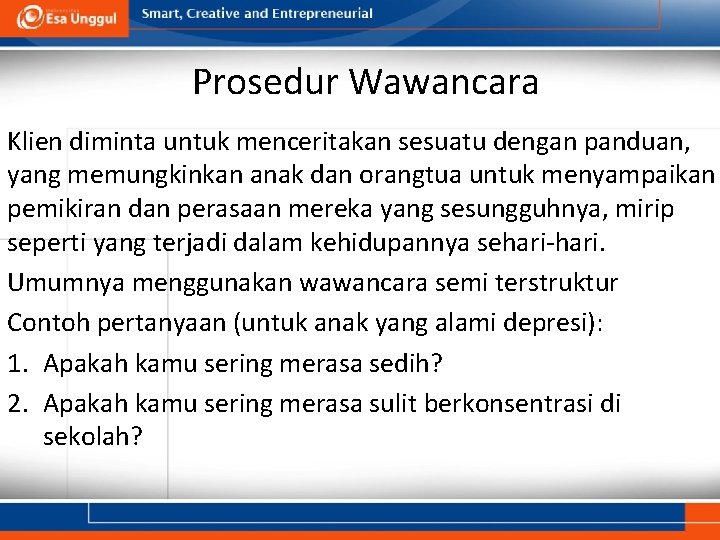 Esa Unggul

Smart, Creative and Entrepreneurial

Prosedur Wawancara

Klien diminta untuk menceritakan sesuatu dengan panduan, yang memungkinkan anak dan orangtua untuk menyampaikan pemikiran dan perasaan mereka yang sesungguhnya, mirip seperti yang terjadi dalam kehidupannya sehari-hari.

Umumnya menggunakan wawancara semi terstruktur

Contoh pertanyaan (untuk anak yang alami depresi):

1. Apakah kamu sering merasa sedih?
2. Apakah kamu sering merasa sulit berkonsentrasi di sekolah?